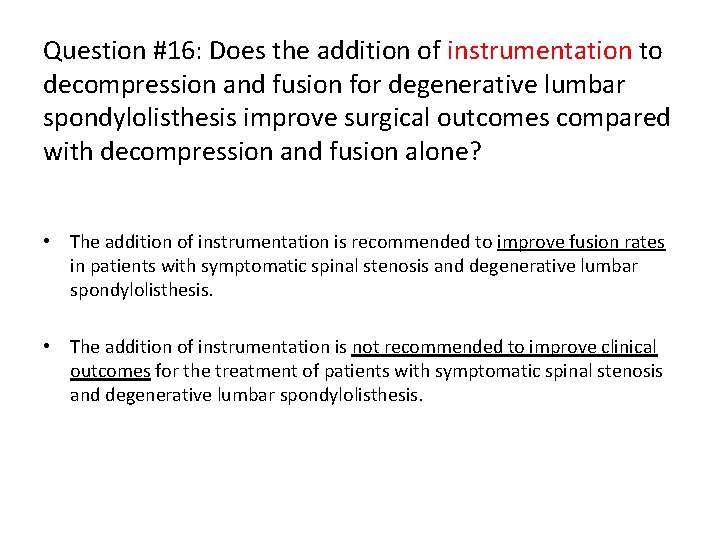 Question #16: Does the addition of instrumentation to decompression and fusion for degenerative lumbar spondylolisthesis improve surgical outcomes compared with decompression and fusion alone?

• The addition of instrumentation is recommended to improve fusion rates in patients with symptomatic spinal stenosis and degenerative lumbar spondylolisthesis.

• The addition of instrumentation is not recommended to improve clinical outcomes for the treatment of patients with symptomatic spinal stenosis and degenerative lumbar spondylolisthesis.